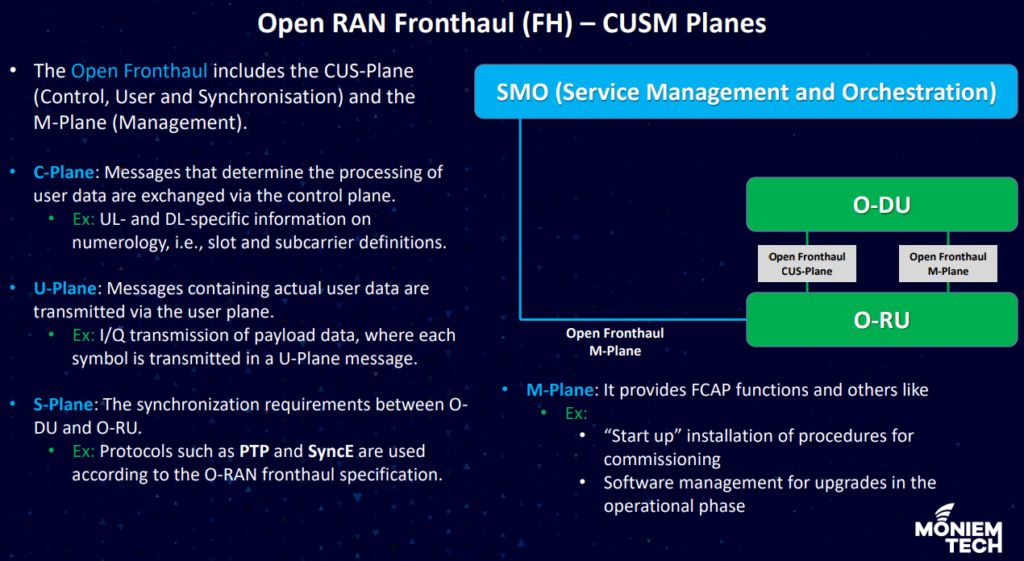 Open RAN Fronthaul (FH) – CUSM Planes

• The Open Fronthaul includes the CUS-Plane (Control, User and Synchronisation) and the M-Plane (Management).

• C-Plane: Messages that determine the processing of user data are exchanged via the control plane.
 • Ex: UL- and DL-specific information on numerology, i.e., slot and subcarrier definitions.

• U-Plane: Messages containing actual user data are transmitted via the user plane.
 • Ex: I/Q transmission of payload data, where each symbol is transmitted in a U-Plane message.

• S-Plane: The synchronization requirements between O-DU and O-RU.
 • Ex: Protocols such as PTP and SyncE are used according to the O-RAN fronthaul specification.

SMO (Service Management and Orchestration)

O-DU

Open Fronthaul CUS-Plane

Open Fronthaul M-Plane

O-RU

Open Fronthaul M-Plane

• M-Plane: It provides FCAP functions and others like
 • Ex:
  • “Start up” installation of procedures for commissioning
  • Software management for upgrades in the operational phase

MONIEM TECH